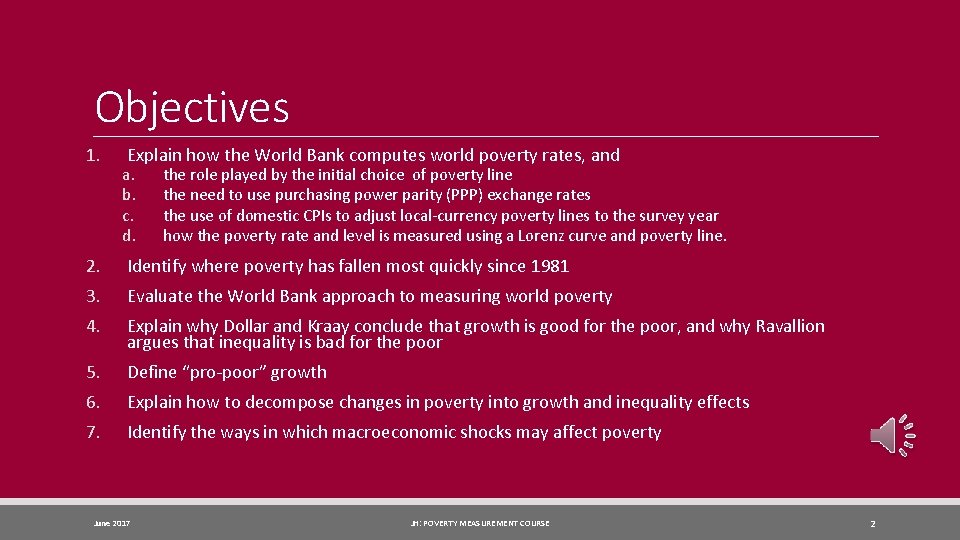 Objectives

1. Explain how the World Bank computes world poverty rates, and
a. the role played by the initial choice of poverty line
b. the need to use purchasing power parity (PPP) exchange rates
c. the use of domestic CPIs to adjust local-currency poverty lines to the survey year
d. how the poverty rate and level is measured using a Lorenz curve and poverty line.

2. Identify where poverty has fallen most quickly since 1981

3. Evaluate the World Bank approach to measuring world poverty

4. Explain why Dollar and Kraay conclude that growth is good for the poor, and why Ravallion argues that inequality is bad for the poor

5. Define "pro-poor" growth

6. Explain how to decompose changes in poverty into growth and inequality effects

7. Identify the ways in which macroeconomic shocks may affect poverty

June 2017

JH: POVERTY MEASUREMENT COURSE

2